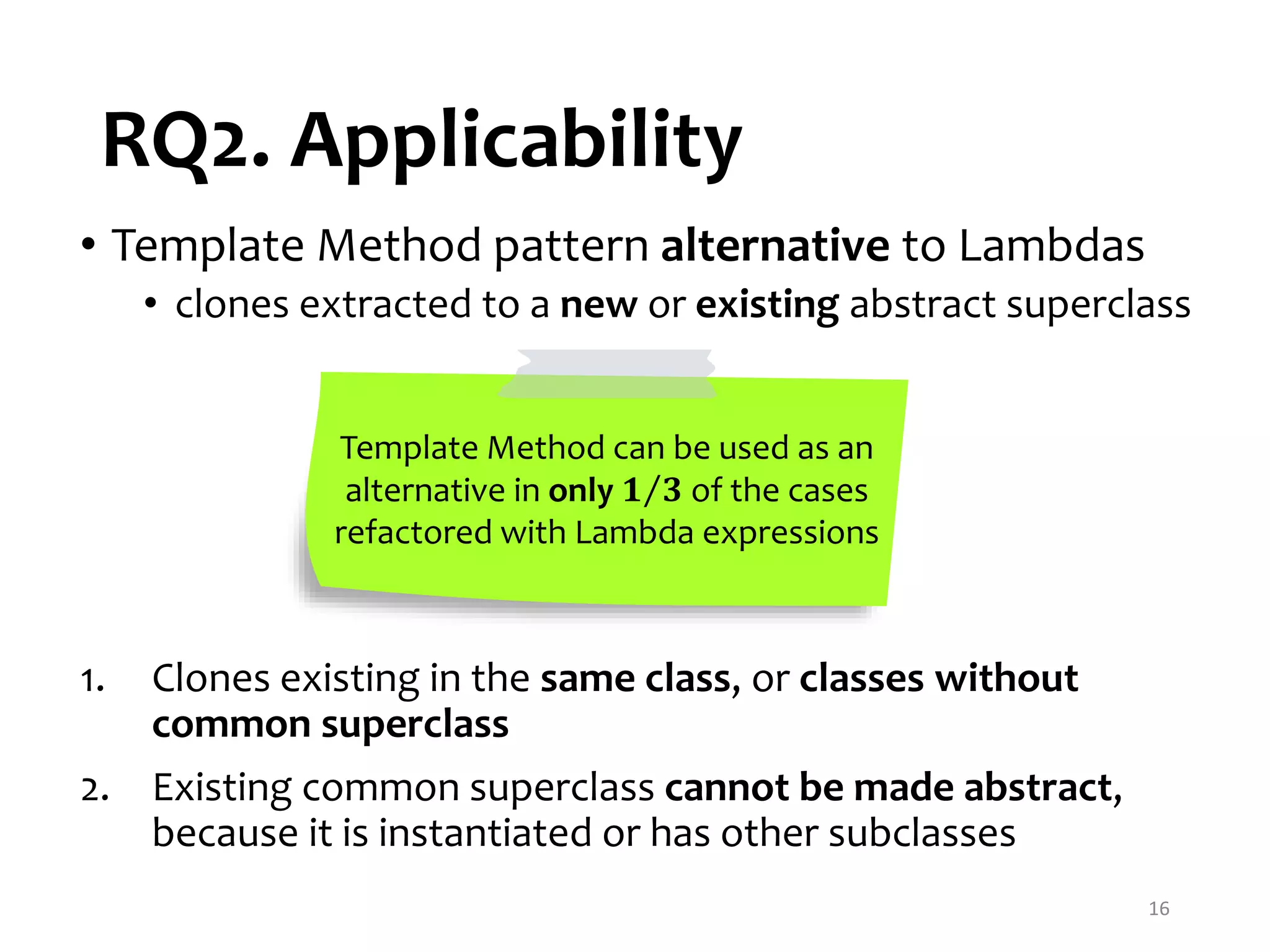 RQ2. Applicability

• Template Method pattern alternative to Lambdas
  • clones extracted to a new or existing abstract superclass

Template Method can be used as an alternative in only 1/3 of the cases refactored with Lambda expressions

1. Clones existing in the same class, or classes without common superclass

2. Existing common superclass cannot be made abstract, because it is instantiated or has other subclasses

16